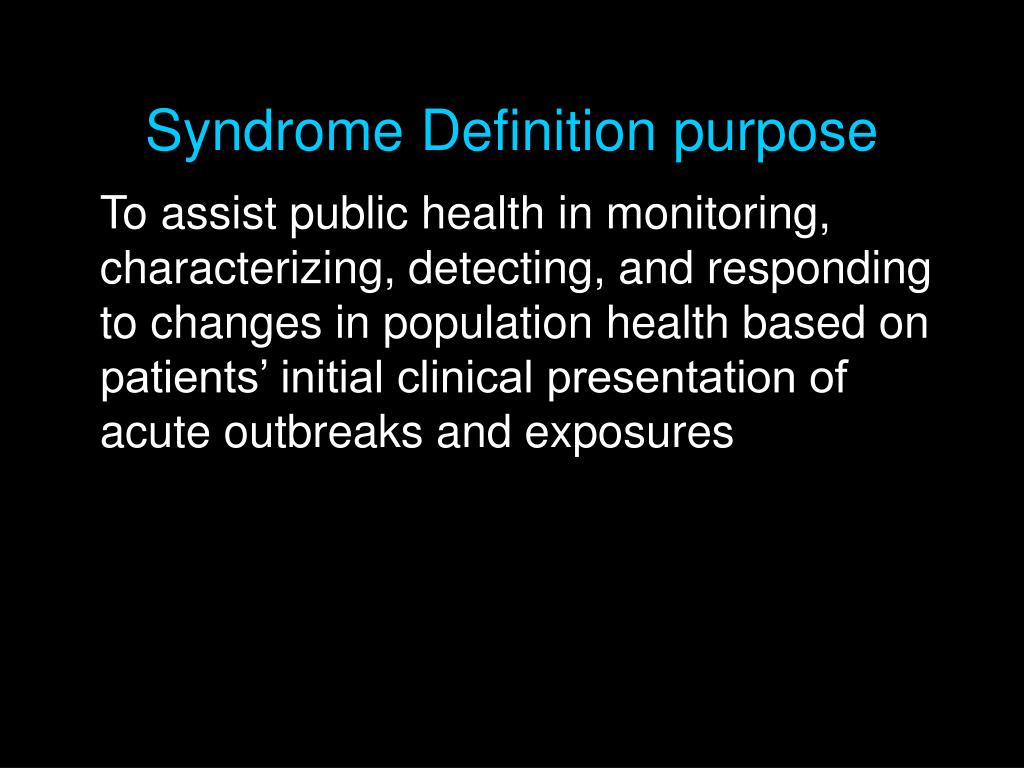 Syndrome Definition purpose

To assist public health in monitoring, characterizing, detecting, and responding to changes in population health based on patients’ initial clinical presentation of acute outbreaks and exposures